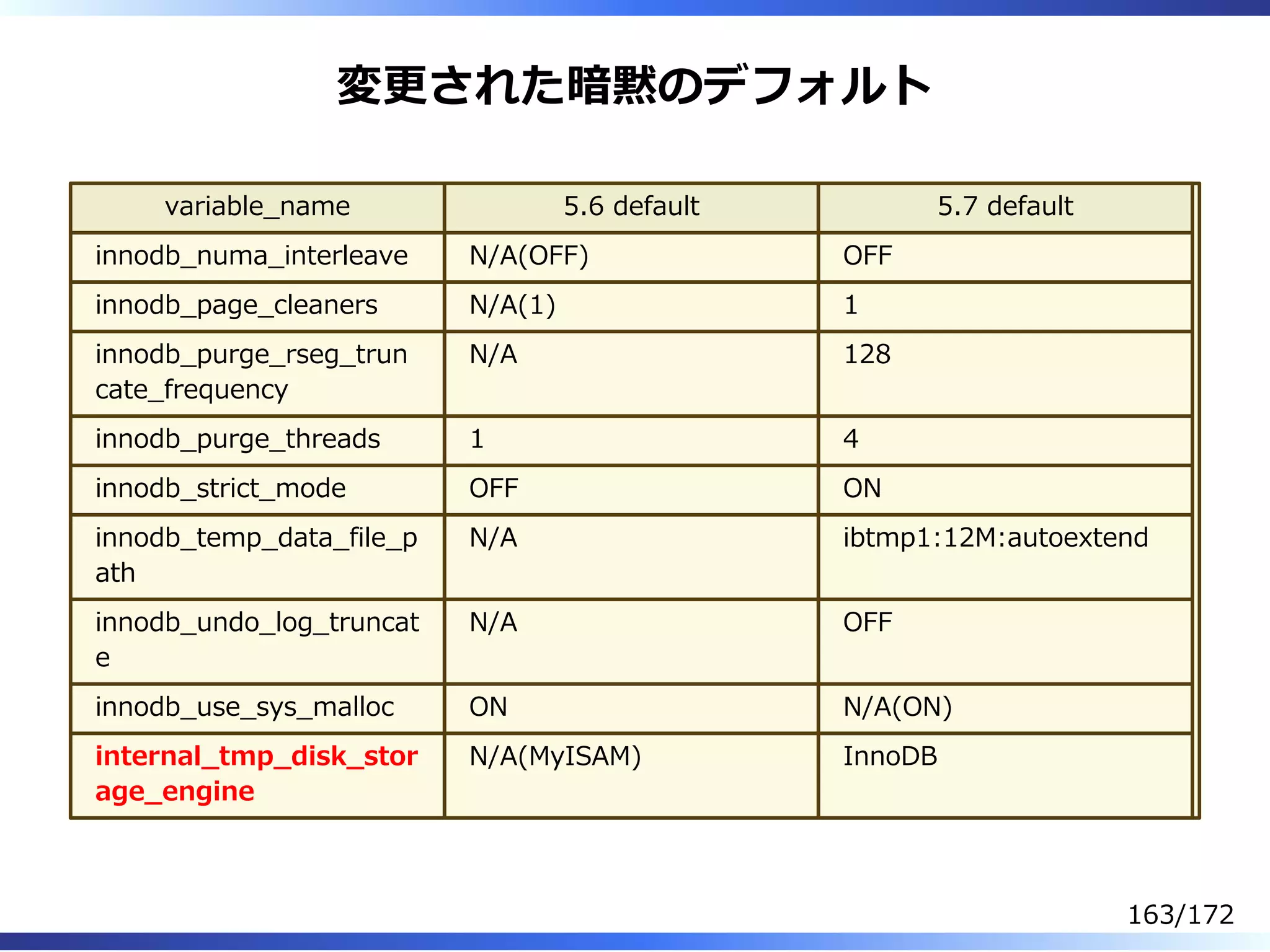 変更された暗黙のデフォルト

| variable_name | 5.6 default | 5.7 default |
|---|---|---|
| innodb_numa_interleave | N/A(OFF) | OFF |
| innodb_page_cleaners | N/A(1) | 1 |
| innodb_purge_rseg_truncate_frequency | N/A | 128 |
| innodb_purge_threads | 1 | 4 |
| innodb_strict_mode | OFF | ON |
| innodb_temp_data_file_path | N/A | ibtmp1:12M:autoextend |
| innodb_undo_log_truncate | N/A | OFF |
| innodb_use_sys_malloc | ON | N/A(ON) |
| internal_tmp_disk_storage_engine | N/A(MyISAM) | InnoDB |

163/172